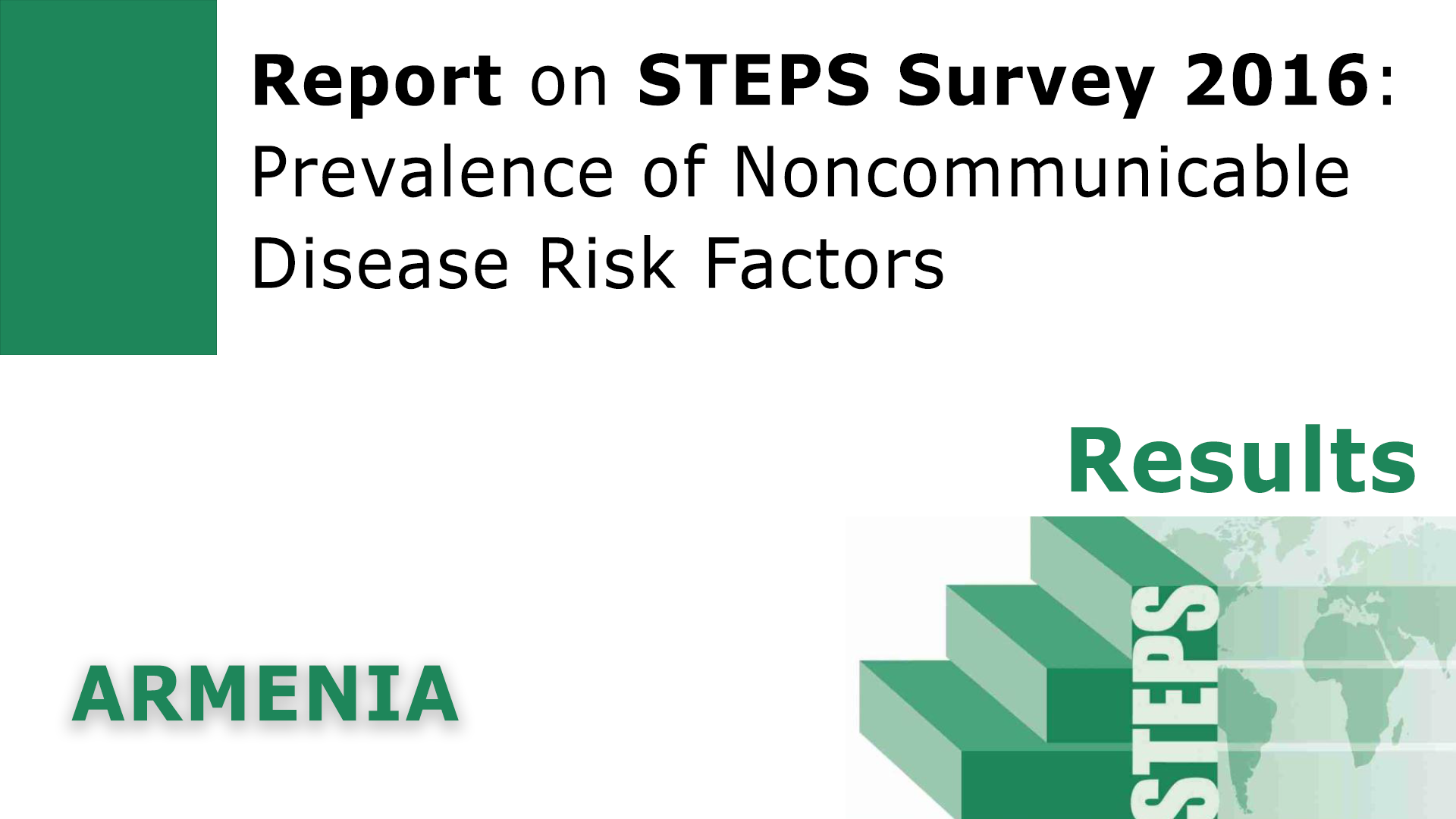 Report on STEPS Survey 2016: Prevalence of Noncommunicable Disease Risk Factors

Results

ARMENIA

STEPS